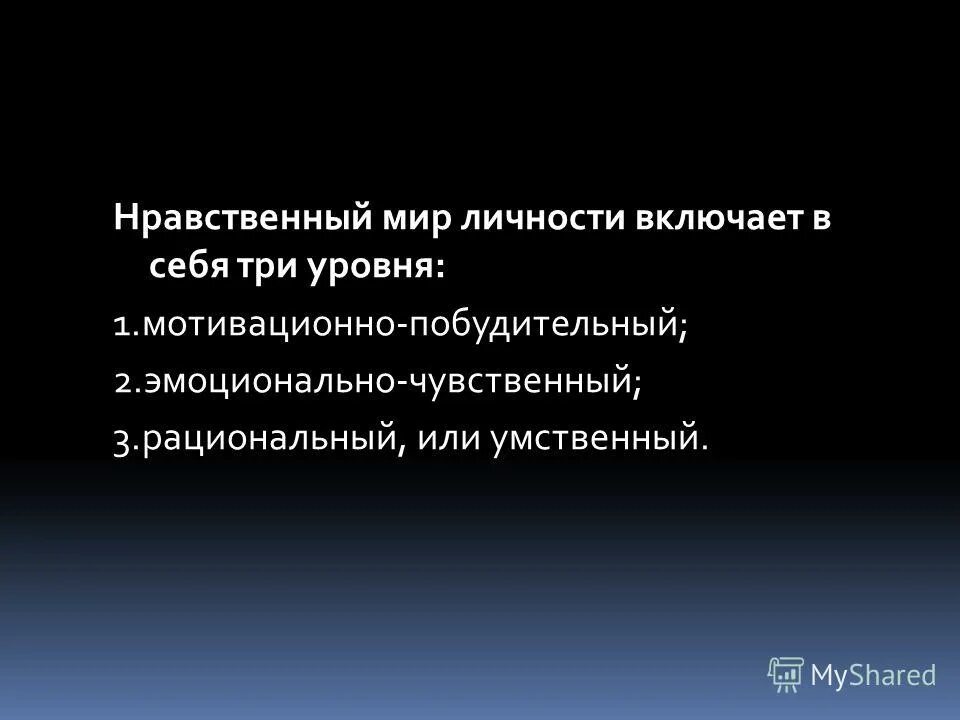 Нравственный мир личности включает в себя три уровня:

1.мотивационно-побудительный;

2.эмоционально-чувственный;

3.рациональный, или умственный.

MyShared